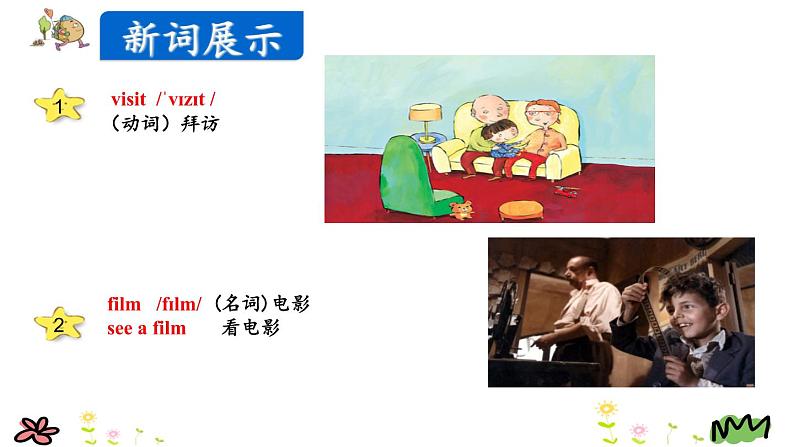 新词展示

1

visit /ˈvɪzɪt /
（动词）拜访

2

film /fɪlm/ （名词）电影
see a film 看电影